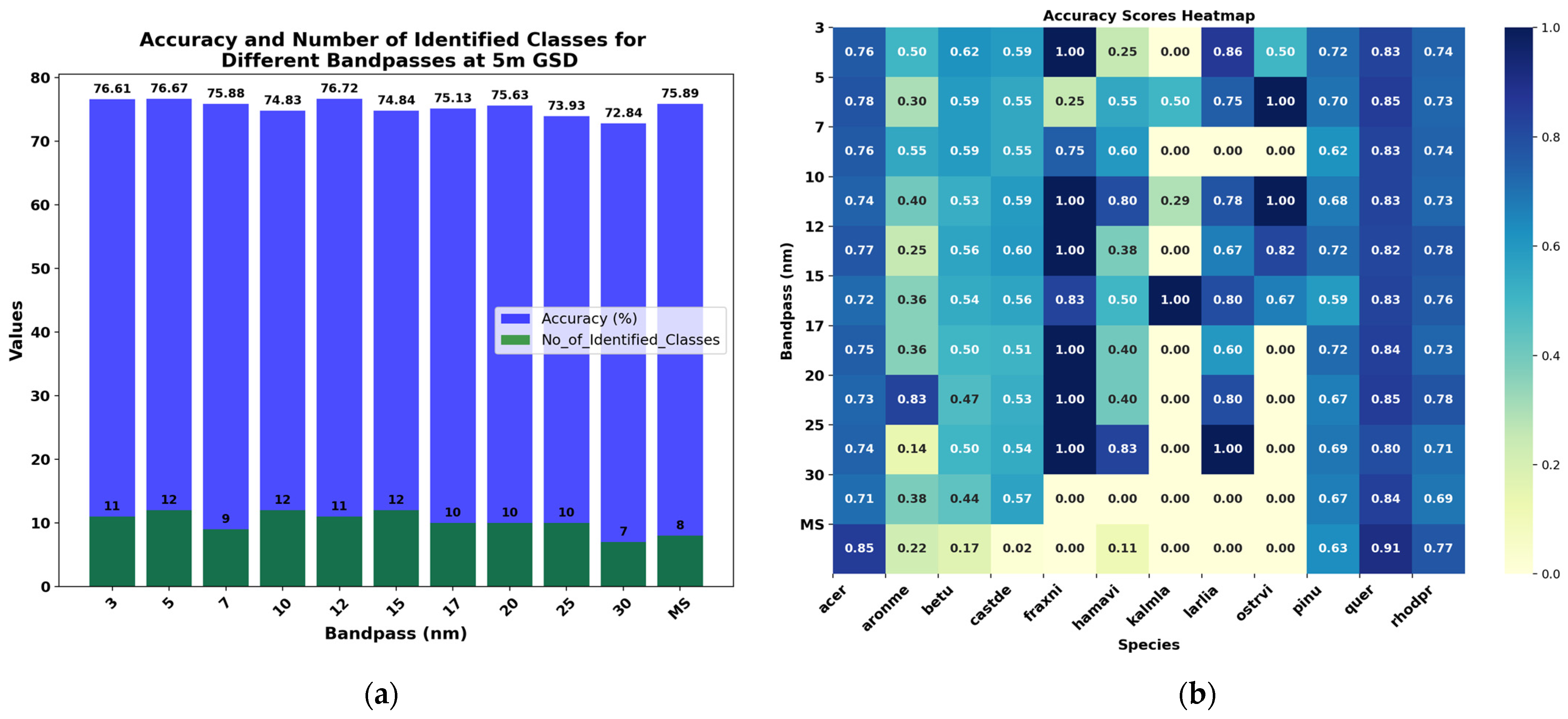 Accuracy and Number of Identified Classes for Different Bandpasses at 5m GSD

Values

80
70
60
50
40
30
20
10
0

76.61 76.67 75.88 74.83 76.72 74.84 75.13 75.63 73.93 72.84 75.89

11 12 9 12 11 12 10 10 10 7 8

Accuracy (%)
No_of_Identified_Classes

3 5 7 10 12 15 17 20 25 30 MS

Bandpass (nm)

(a)

Accuracy Scores Heatmap

Bandpass (nm)

| | acer | aronme | betu | castde | fraxni | hamavi | kalmla | larlia | ostrvi | pinu | quer | rhodpr |
|---|---|---|---|---|---|---|---|---|---|---|---|---|
| 3 | 0.76 | 0.50 | 0.62 | 0.59 | 1.00 | 0.25 | 0.00 | 0.86 | 0.50 | 0.72 | 0.83 | 0.74 |
| 5 | 0.78 | 0.30 | 0.59 | 0.55 | 0.25 | 0.55 | 0.50 | 0.75 | 1.00 | 0.70 | 0.85 | 0.73 |
| 7 | 0.76 | 0.55 | 0.59 | 0.55 | 0.75 | 0.60 | 0.00 | 0.00 | 0.00 | 0.62 | 0.83 | 0.74 |
| 10 | 0.74 | 0.40 | 0.53 | 0.59 | 1.00 | 0.80 | 0.29 | 0.78 | 1.00 | 0.68 | 0.83 | 0.73 |
| 12 | 0.77 | 0.25 | 0.56 | 0.60 | 1.00 | 0.38 | 0.00 | 0.67 | 0.82 | 0.72 | 0.82 | 0.78 |
| 15 | 0.72 | 0.36 | 0.54 | 0.56 | 0.83 | 0.50 | 1.00 | 0.80 | 0.67 | 0.59 | 0.83 | 0.76 |
| 17 | 0.75 | 0.36 | 0.50 | 0.51 | 1.00 | 0.40 | 0.00 | 0.60 | 0.00 | 0.72 | 0.84 | 0.73 |
| 20 | 0.73 | 0.83 | 0.47 | 0.53 | 1.00 | 0.40 | 0.00 | 0.80 | 0.00 | 0.67 | 0.85 | 0.78 |
| 25 | 0.74 | 0.14 | 0.50 | 0.54 | 1.00 | 0.83 | 0.00 | 1.00 | 0.00 | 0.69 | 0.80 | 0.71 |
| 30 | 0.71 | 0.38 | 0.44 | 0.57 | 0.00 | 0.00 | 0.00 | 0.00 | 0.00 | 0.67 | 0.84 | 0.69 |
| MS | 0.85 | 0.22 | 0.17 | 0.02 | 0.00 | 0.11 | 0.00 | 0.00 | 0.00 | 0.63 | 0.91 | 0.77 |

Species

1.0
0.8
0.6
0.4
0.2
0.0

(b)